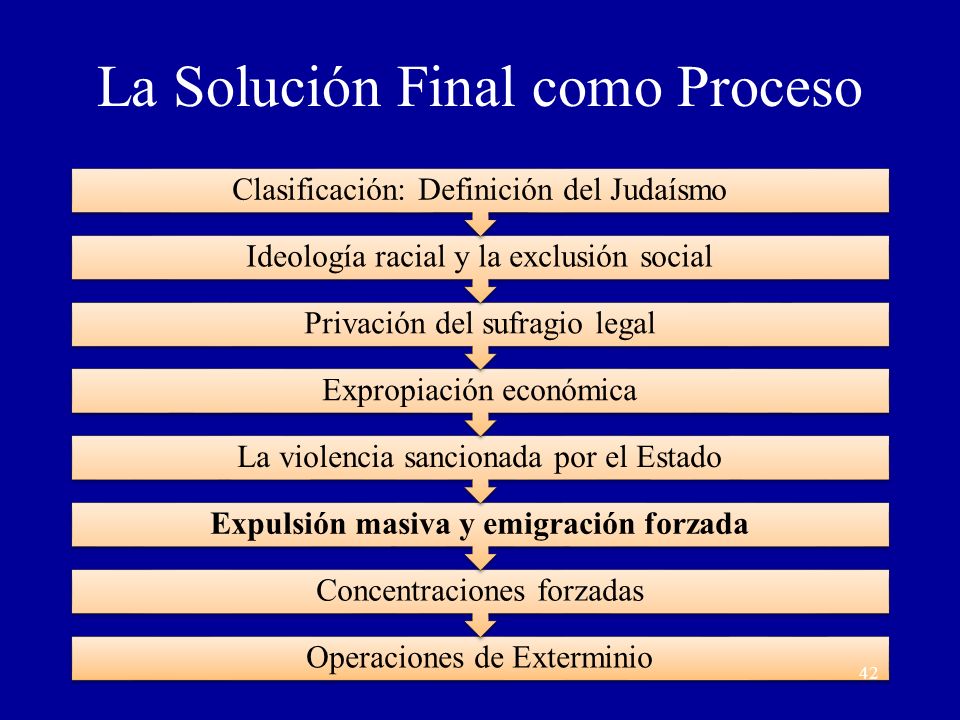 La Solución Final como Proceso

Clasificación: Definición del Judaísmo

Ideología racial y la exclusión social

Privación del sufragio legal

Expropiación económica

La violencia sancionada por el Estado

Expulsión masiva y emigración forzada

Concentraciones forzadas

Operaciones de Exterminio

42